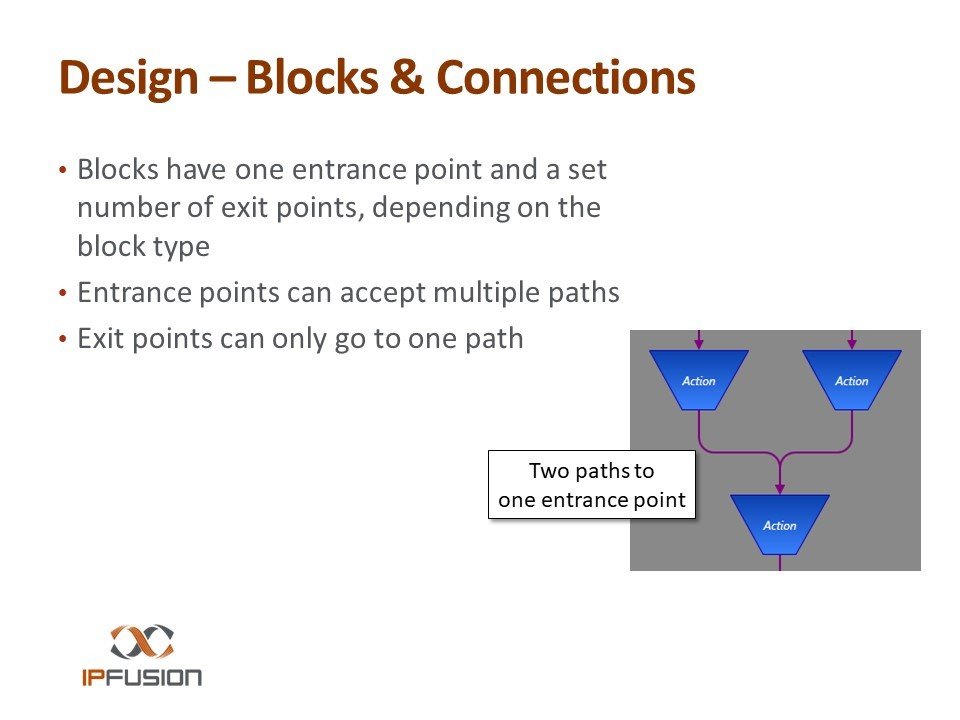 Design – Blocks & Connections

• Blocks have one entrance point and a set number of exit points, depending on the block type
• Entrance points can accept multiple paths
• Exit points can only go to one path

Action
Action
Two paths to one entrance point
Action

IPFUSION